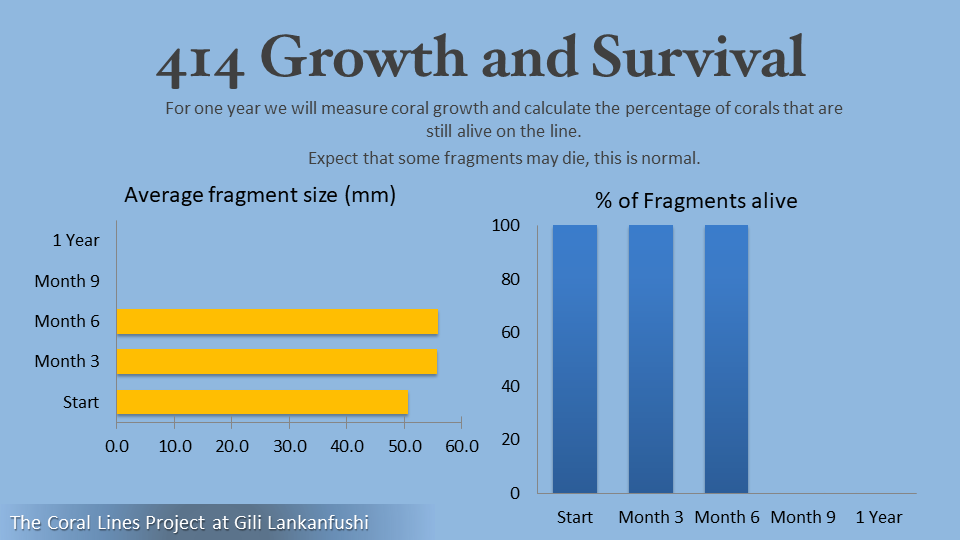 414 Growth and Survival

For one year we will measure coral growth and calculate the percentage of corals that are still alive on the line.

Expect that some fragments may die, this is normal.

Average fragment size (mm)

1 Year
Month 9
Month 6
Month 3
Start

0.0 10.0 20.0 30.0 40.0 50.0 60.0

% of Fragments alive

100
80
60
40
20
0

Start Month 3 Month 6 Month 9 1 Year

The Coral Lines Project at Gili Lankanfushi